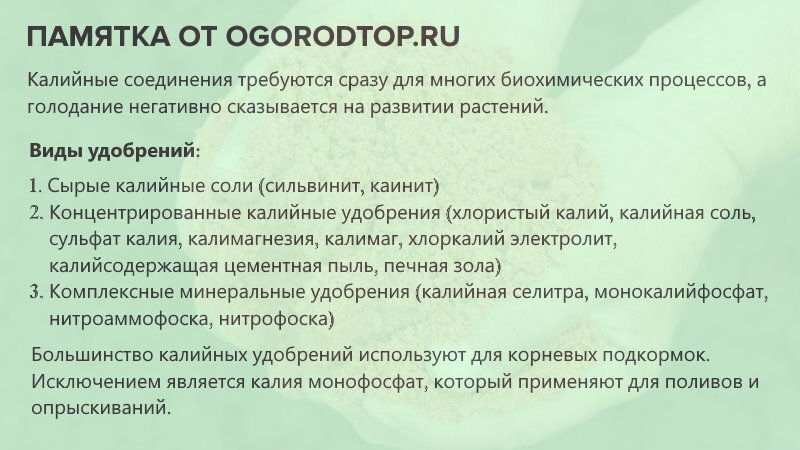 ПАМЯТКА ОТ OGORODTOP.RU

Калийные соединения требуются сразу для многих биохимических процессов, а голодание негативно сказывается на развитии растений.

Виды удобрений:

1. Сырые калийные соли (сильвинит, каинит)
2. Концентрированные калийные удобрения (хлористый калий, калийная соль, сульфат калия, калимагнезия, калимаг, хлоркалий электролит, калийсодержащая цементная пыль, печная зола)
3. Комплексные минеральные удобрения (калийная селитра, монокалийфосфат, нитроаммофоска, нитрофоска)

Большинство калийных удобрений используют для корневых подкормок. Исключением является калия монофосфат, который применяют для поливов и опрыскиваний.